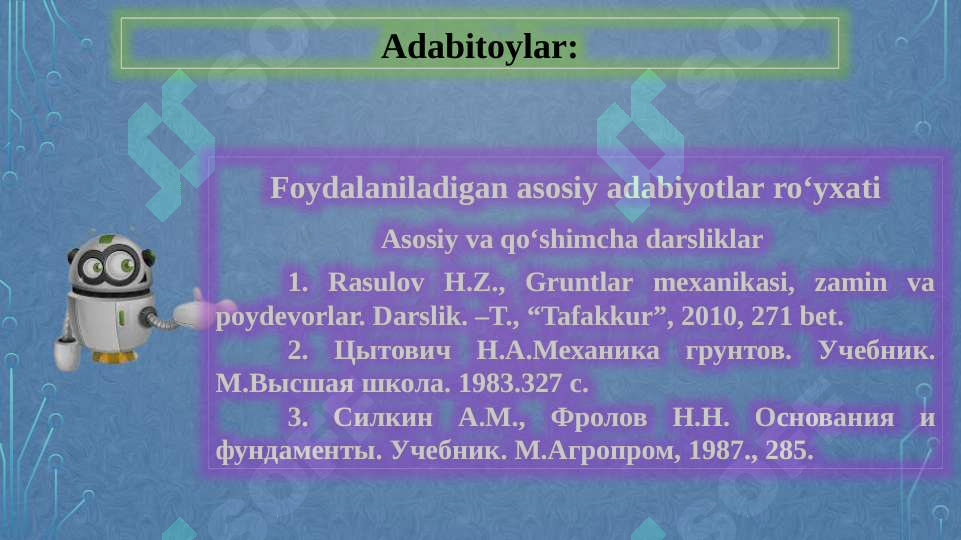 Adabitoylar:

Foydalaniladigan asosiy adabiyotlar ro‘yxati

Asosiy va qo‘shimcha darsliklar

1. Rasulov H.Z., Gruntlar mexanikasi, zamin va poydevorlar. Darslik. –T., “Tafakkur”, 2010, 271 bet.

2. Цытович Н.А.Механика грунтов. Учебник. М.Высшая школа. 1983.327 с.

3. Силкин А.М., Фролов Н.Н. Основания и фундаменты. Учебник. М.Агропром, 1987., 285.